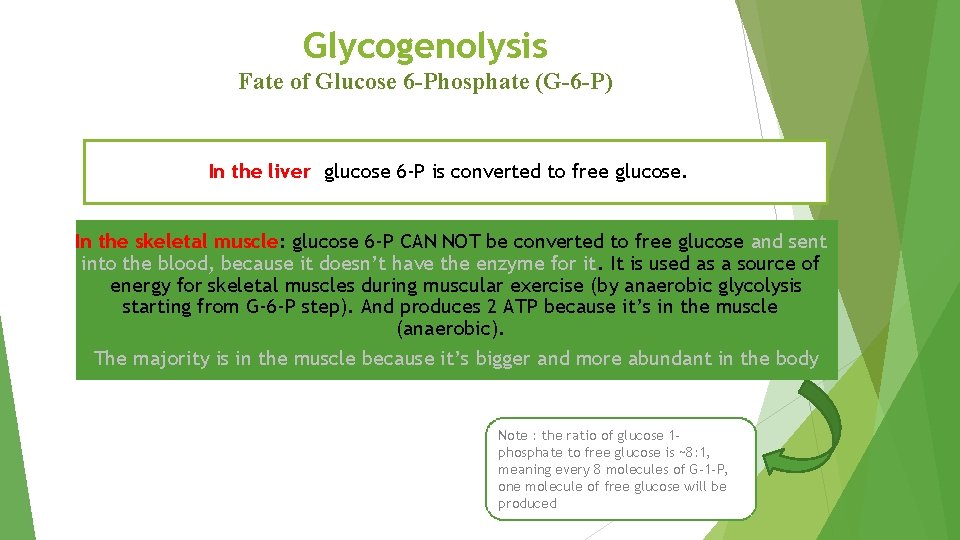 Glycogenolysis

Fate of Glucose 6-Phosphate (G-6-P)

In the liver glucose 6-P is converted to free glucose.

In the skeletal muscle: glucose 6-P CAN NOT be converted to free glucose and sent into the blood, because it doesn't have the enzyme for it. It is used as a source of energy for skeletal muscles during muscular exercise (by anaerobic glycolysis starting from G-6-P step). And produces 2 ATP because it's in the muscle (anaerobic).

The majority is in the muscle because it's bigger and more abundant in the body

Note : the ratio of glucose 1-phosphate to free glucose is ~8:1, meaning every 8 molecules of G-1-P, one molecule of free glucose will be produced